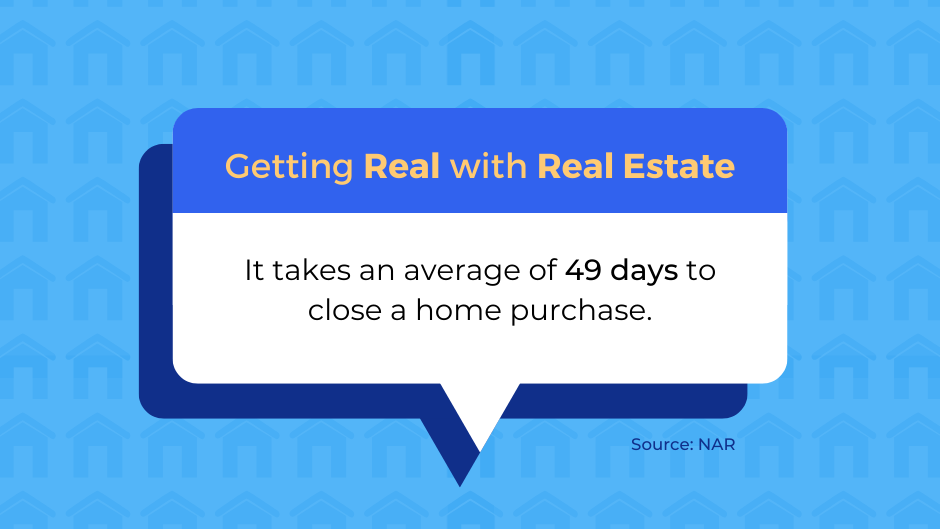 Getting Real with Real Estate

It takes an average of 49 days to close a home purchase.

Source: NAR